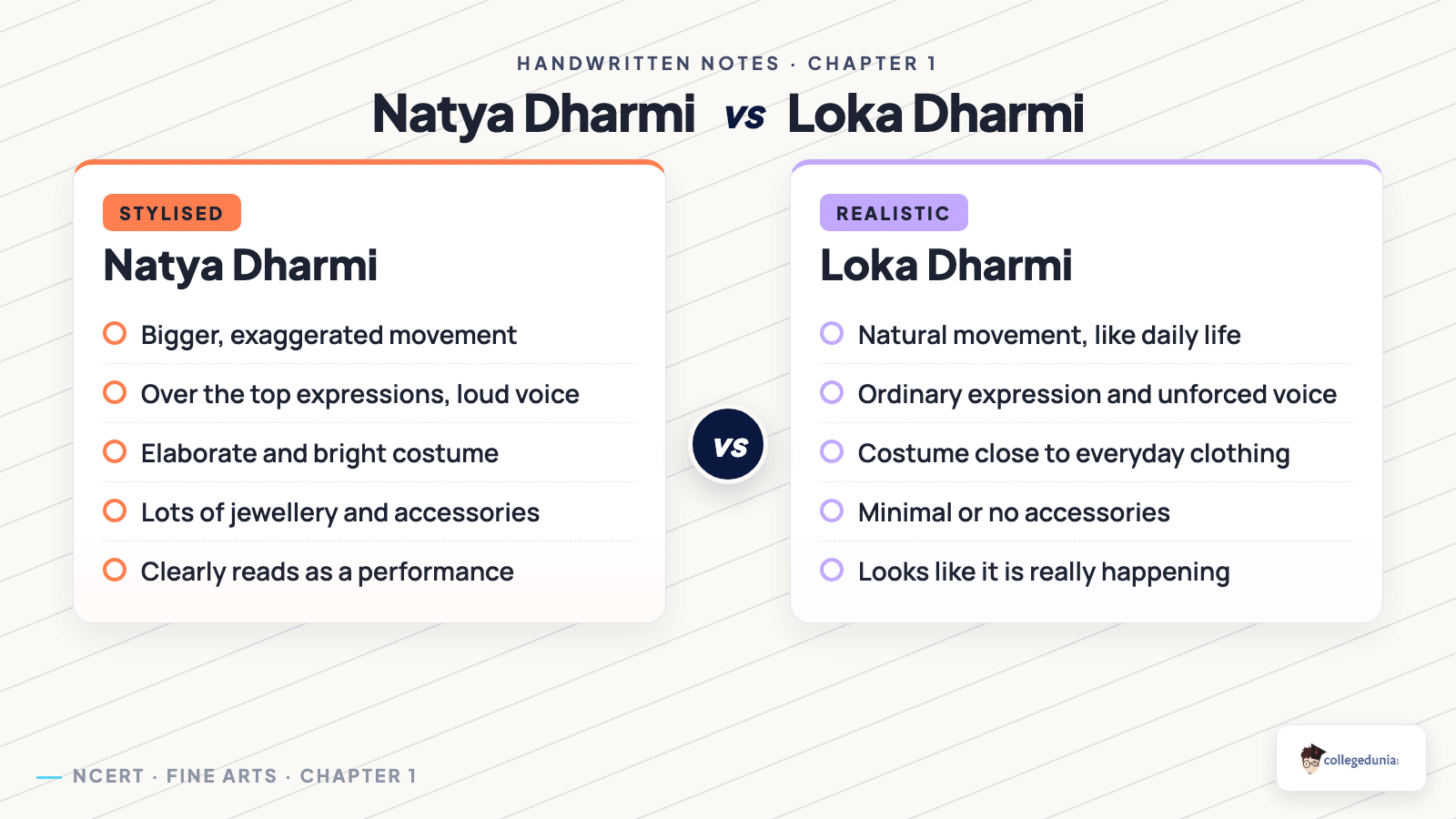 HANDWRITTEN NOTES · CHAPTER 1

Natya Dharmi vs Loka Dharmi

STYLISED

Natya Dharmi

Bigger, exaggerated movement

Over the top expressions, loud voice

Elaborate and bright costume

Lots of jewellery and accessories

Clearly reads as a performance

vs

REALISTIC

Loka Dharmi

Natural movement, like daily life

Ordinary expression and unforced voice

Costume close to everyday clothing

Minimal or no accessories

Looks like it is really happening

NCERT · FINE ARTS · CHAPTER 1

collegedunia